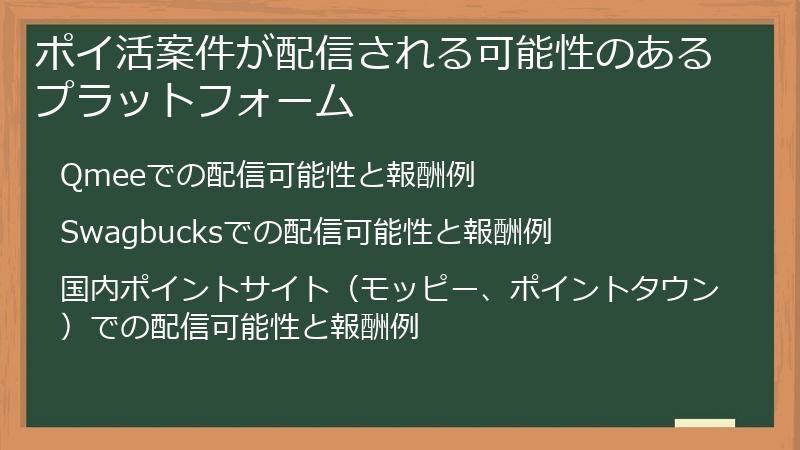 ポイ活案件が配信される可能性のあるプラットフォーム

Qmeeでの配信可能性と報酬例

Swagbucksでの配信可能性と報酬例

国内ポイントサイト（モッピー、ポイントタウン）での配信可能性と報酬例